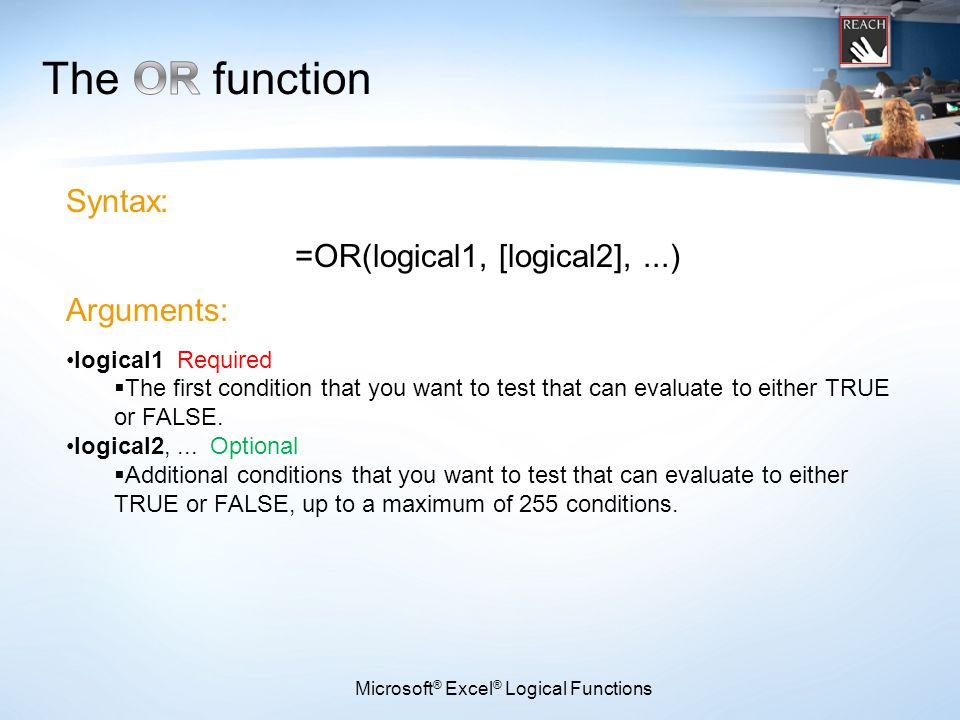 REACH

The OR function

Syntax:

=OR(logical1, [logical2], ...)

Arguments:

•logical1 Required
▪The first condition that you want to test that can evaluate to either TRUE or FALSE.
•logical2, ... Optional
▪Additional conditions that you want to test that can evaluate to either TRUE or FALSE, up to a maximum of 255 conditions.

Microsoft® Excel® Logical Functions